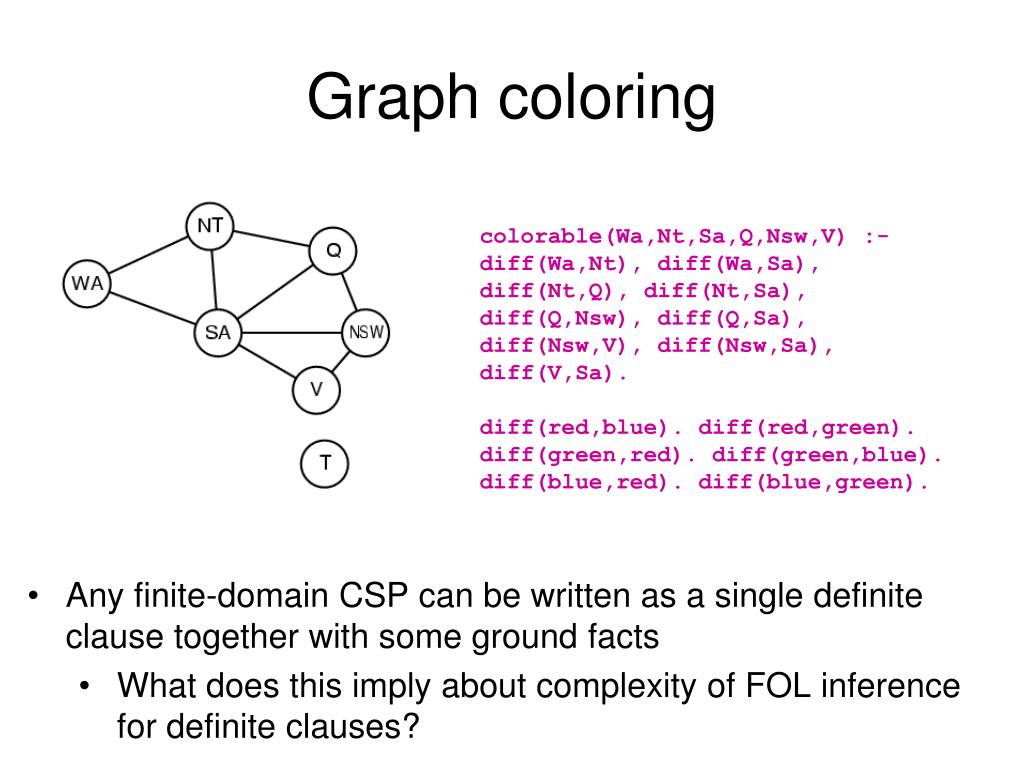 Graph coloring

NT
Q
WA
SA
NSW
V
T

colorable(Wa,Nt,Sa,Q,Nsw,V) :-
diff(Wa,Nt), diff(Wa,Sa),
diff(Nt,Q), diff(Nt,Sa),
diff(Q,Nsw), diff(Q,Sa),
diff(Nsw,V), diff(Nsw,Sa),
diff(V,Sa).

diff(red,blue). diff(red,green).
diff(green,red). diff(green,blue).
diff(blue,red). diff(blue,green).

• Any finite-domain CSP can be written as a single definite clause together with some ground facts
• What does this imply about complexity of FOL inference for definite clauses?